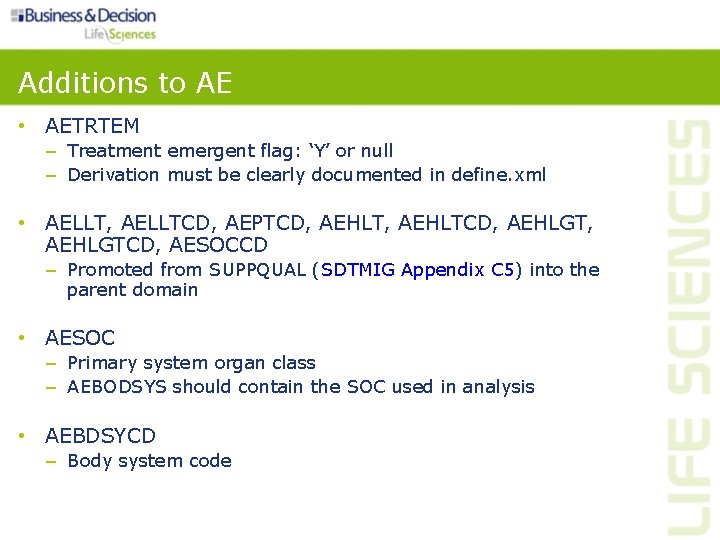 Business & Decision
Life Sciences

Additions to AE

• AETRTEM
– Treatment emergent flag: ‘Y’ or null
– Derivation must be clearly documented in define.xml

• AELLT, AELLTCD, AEPTCD, AEHLT, AEHLTCD, AEHLGT, AEHLGTCD, AESOCCD
– Promoted from SUPPQUAL (SDTMIG Appendix C5) into the parent domain

• AESOC
– Primary system organ class
– AEBODSYS should contain the SOC used in analysis

• AEBDSYCD
– Body system code

LIFE SCIENCES